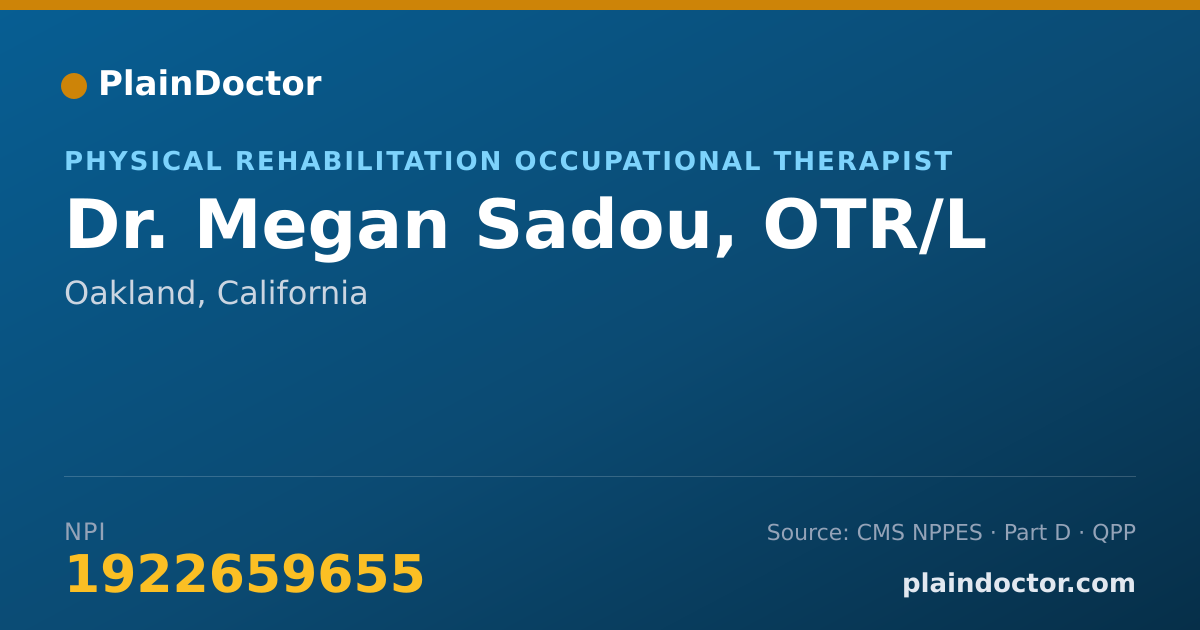 PlainDoctor

PHYSICAL REHABILITATION OCCUPATIONAL THERAPIST

Dr. Megan Sadou, OTR/L

Oakland, California

NPI
1922659655

Source: CMS NPPES · Part D · QPP
plaindoctor.com